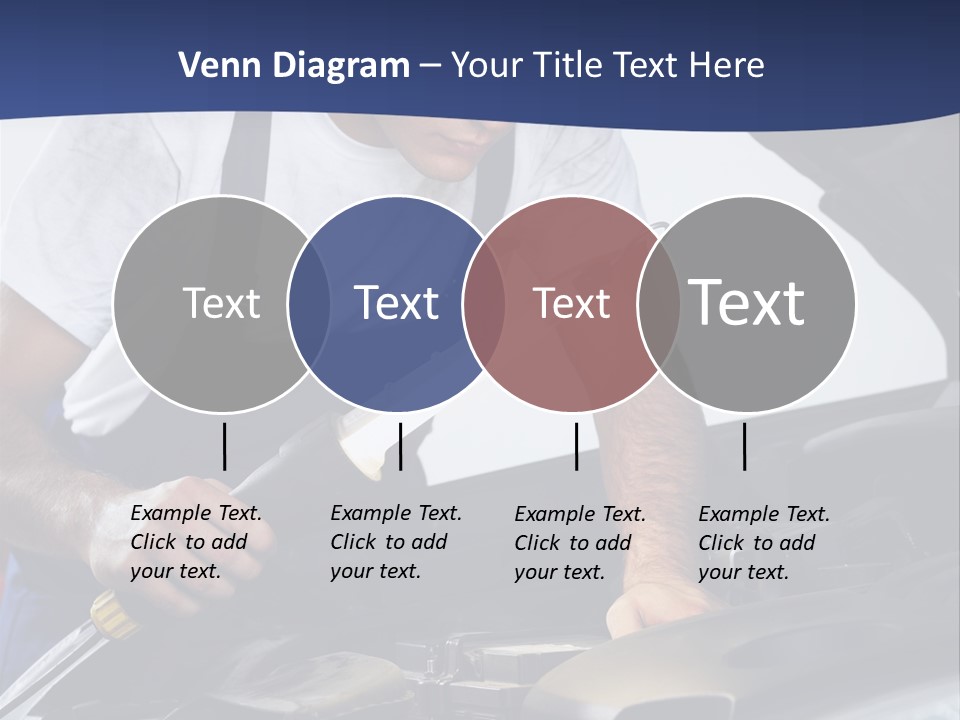 Venn Diagram – Your Title Text Here

Text

Text

Text

Text

Example Text. Click to add your text.

Example Text. Click to add your text.

Example Text. Click to add your text.

Example Text. Click to add your text.